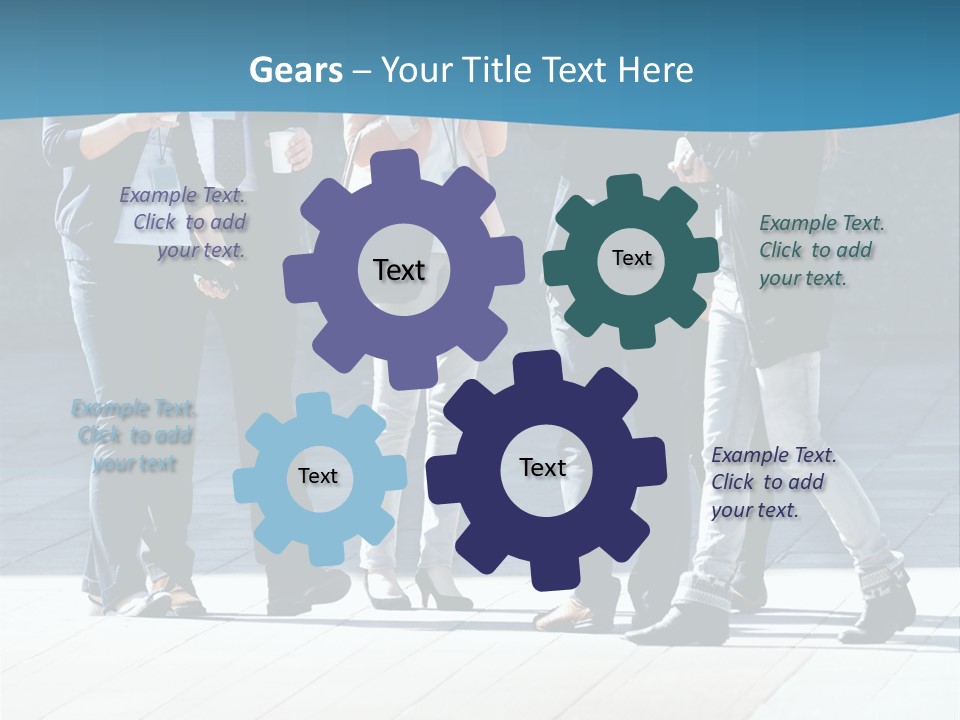 Gears – Your Title Text Here

Example Text. Click to add your text.

Text

Text

Example Text. Click to add your text.

Example Text. Click to add your text

Text

Text

Example Text. Click to add your text.